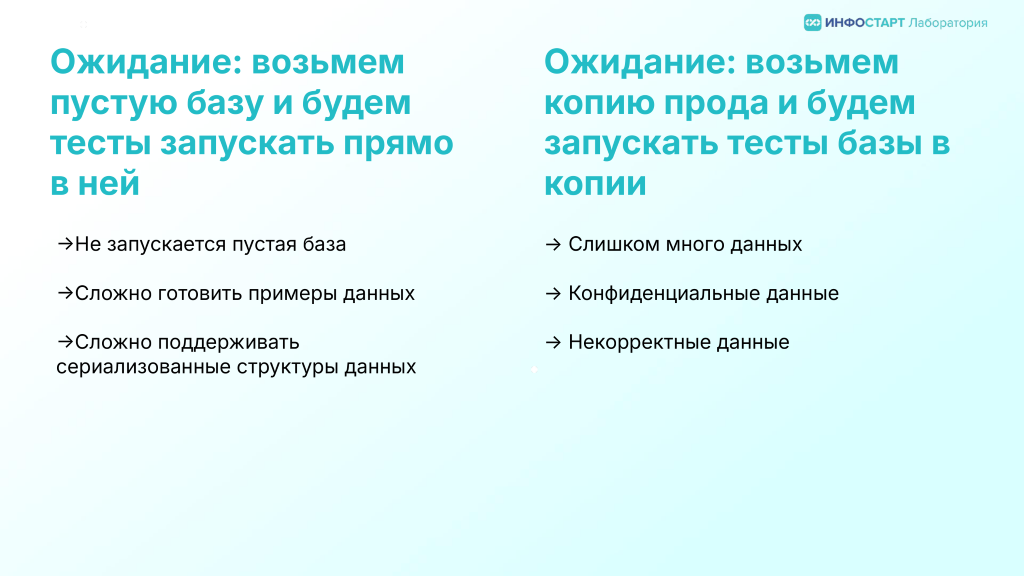 ИНФОСТАРТ Лаборатория

Ожидание: возьмем пустую базу и будем тесты запускать прямо в ней

→Не запускается пустая база

→Сложно готовить примеры данных

→Сложно поддерживать сериализованные структуры данных

Ожидание: возьмем копию прода и будем запускать тесты базы в копии

→ Слишком много данных

→ Конфиденциальные данные

→ Некорректные данные